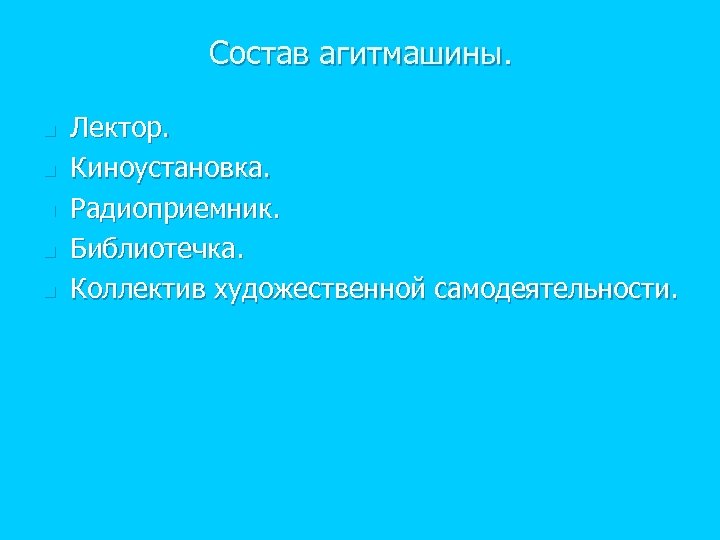 Состав агитмашины.

- Лектор.
- Киноустановка.
- Радиоприемник.
- Библиотечка.
- Коллектив художественной самодеятельности.